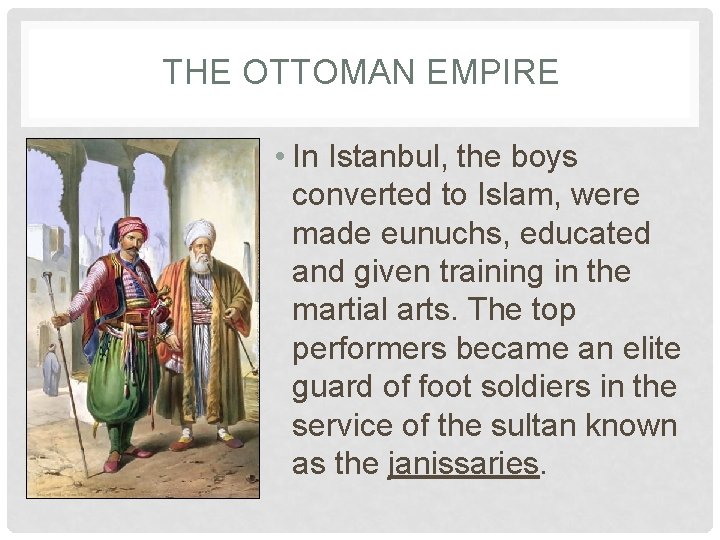 THE OTTOMAN EMPIRE

• In Istanbul, the boys converted to Islam, were made eunuchs, educated and given training in the martial arts. The top performers became an elite guard of foot soldiers in the service of the sultan known as the janissaries.